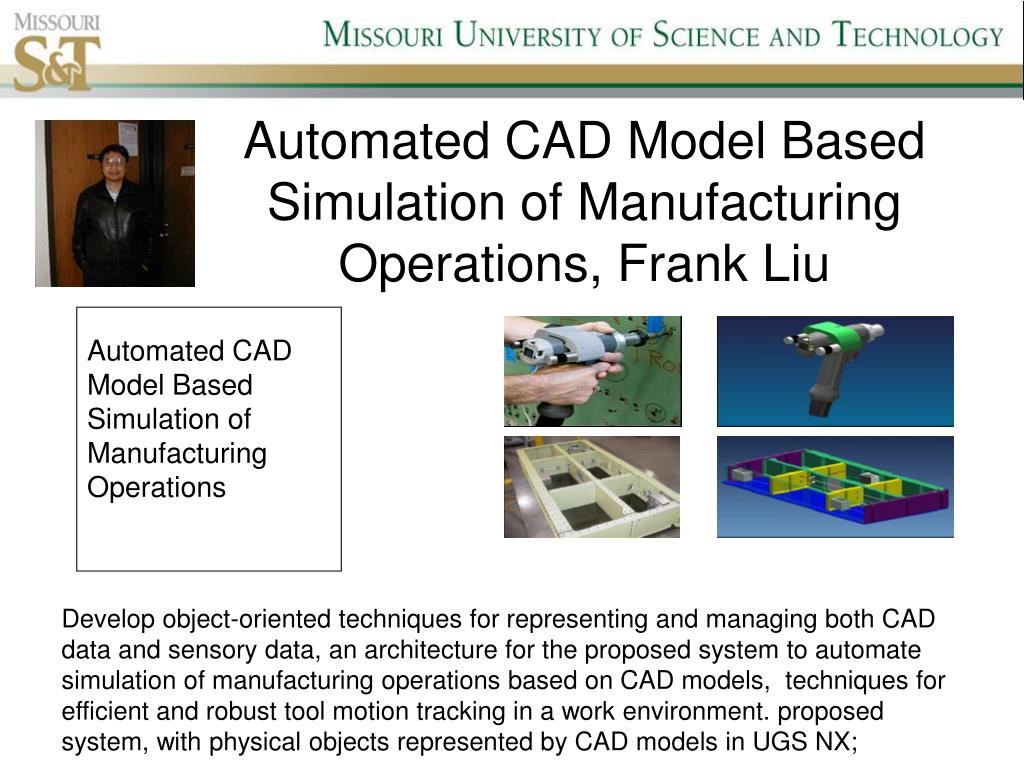 MISSOURI
S&T

MISSOURI UNIVERSITY OF SCIENCE AND TECHNOLOGY

Automated CAD Model Based Simulation of Manufacturing Operations, Frank Liu

Automated CAD Model Based Simulation of Manufacturing Operations

Develop object-oriented techniques for representing and managing both CAD data and sensory data, an architecture for the proposed system to automate simulation of manufacturing operations based on CAD models, techniques for efficient and robust tool motion tracking in a work environment. proposed system, with physical objects represented by CAD models in UGS NX;